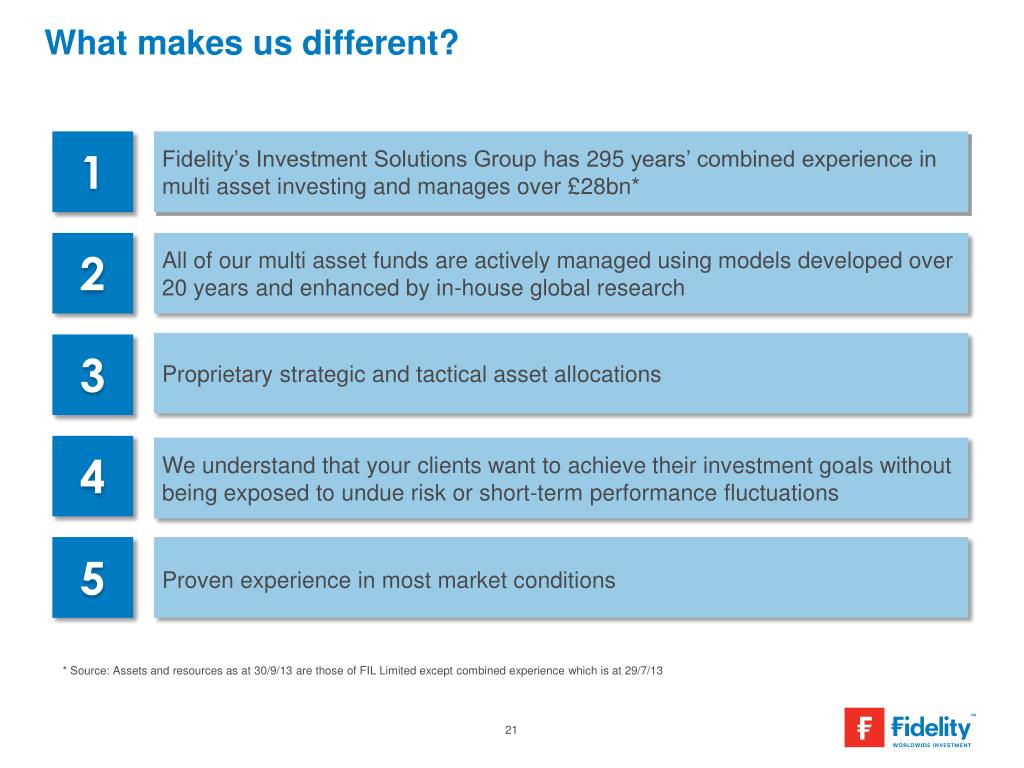 What makes us different?

1

Fidelity's Investment Solutions Group has 295 years' combined experience in multi asset investing and manages over £28bn*

2

All of our multi asset funds are actively managed using models developed over 20 years and enhanced by in-house global research

3

Proprietary strategic and tactical asset allocations

4

We understand that your clients want to achieve their investment goals without being exposed to undue risk or short-term performance fluctuations

5

Proven experience in most market conditions

* Source: Assets and resources as at 30/9/13 are those of FIL Limited except combined experience which is at 29/7/13

21

Fidelity™
WORLDWIDE INVESTMENT